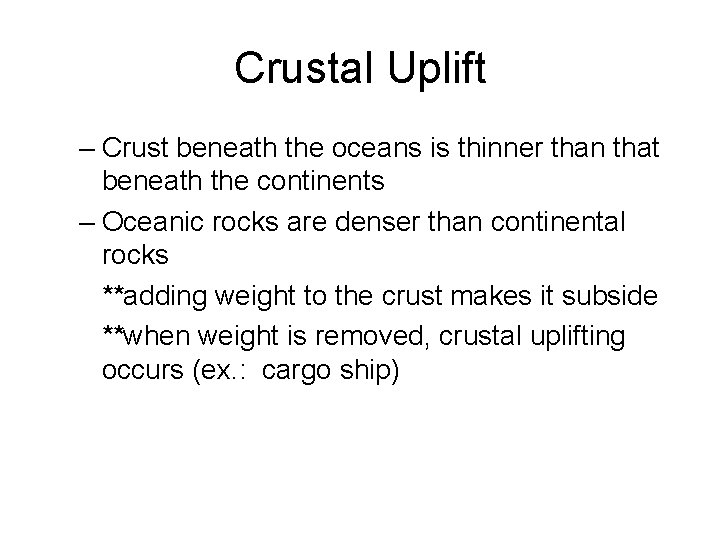 Crustal Uplift

– Crust beneath the oceans is thinner than that beneath the continents

– Oceanic rocks are denser than continental rocks

**adding weight to the crust makes it subside

**when weight is removed, crustal uplifting occurs (ex.: cargo ship)